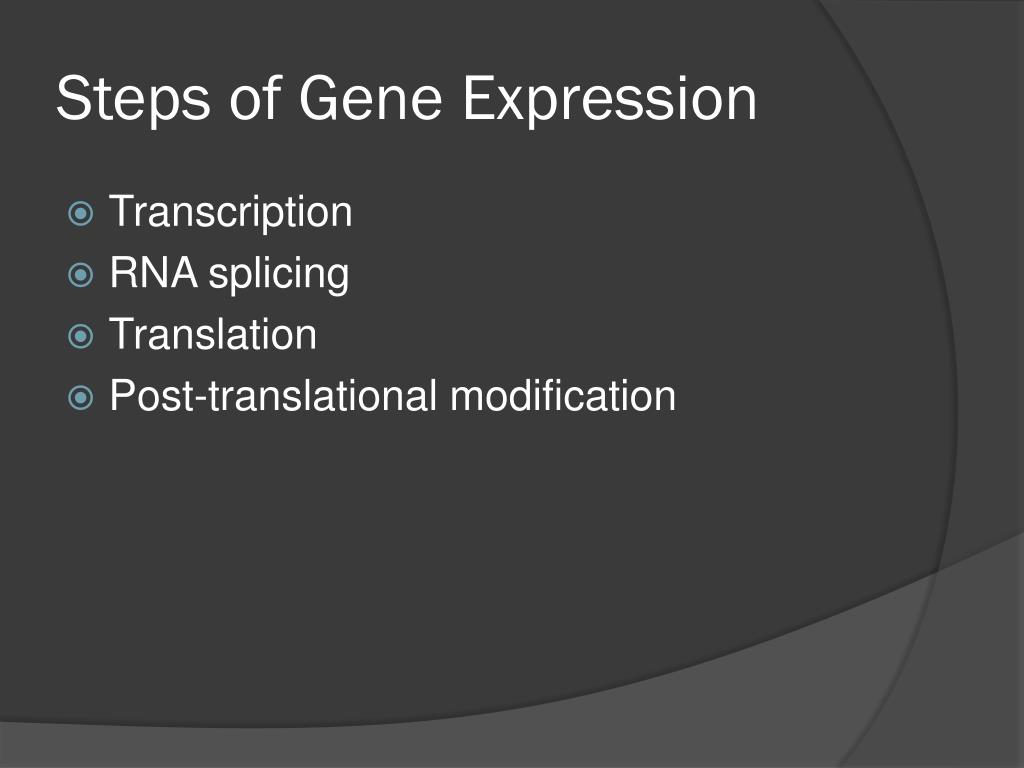 Steps of Gene Expression

Transcription
RNA splicing
Translation
Post-translational modification